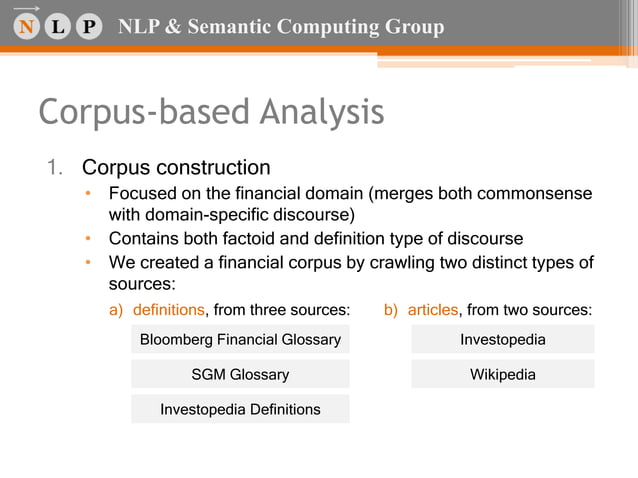 N L P NLP & Semantic Computing Group

Corpus-based Analysis

1. Corpus construction
• Focused on the financial domain (merges both commonsense with domain-specific discourse)
• Contains both factoid and definition type of discourse
• We created a financial corpus by crawling two distinct types of sources:

a) definitions, from three sources:

Bloomberg Financial Glossary

SGM Glossary

Investopedia Definitions

b) articles, from two sources:

Investopedia

Wikipedia